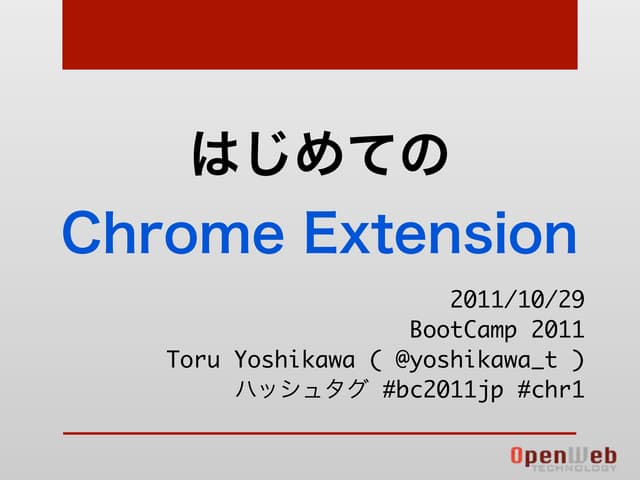 はじめての
Chrome Extension

2011/10/29
BootCamp 2011
Toru Yoshikawa ( @yoshikawa_t )
ハッシュタグ #bc2011jp #chr1

OpenWeb
TECHNOLOGY